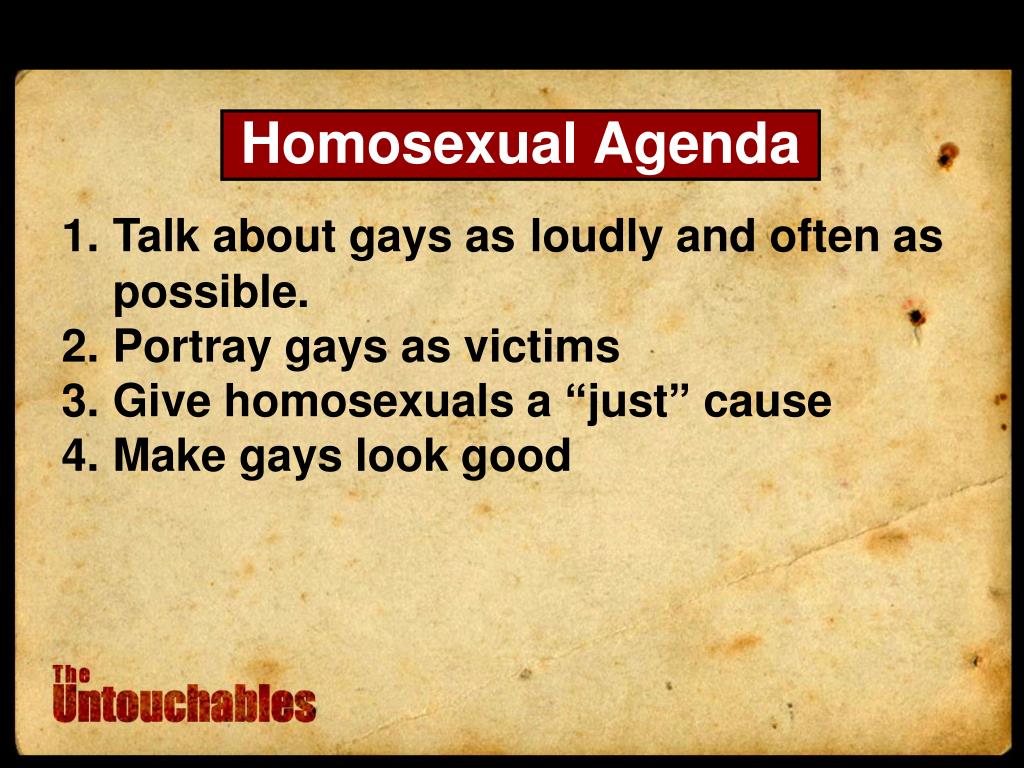 Homosexual Agenda

1. Talk about gays as loudly and often as possible.
2. Portray gays as victims
3. Give homosexuals a “just” cause
4. Make gays look good

The Untouchables